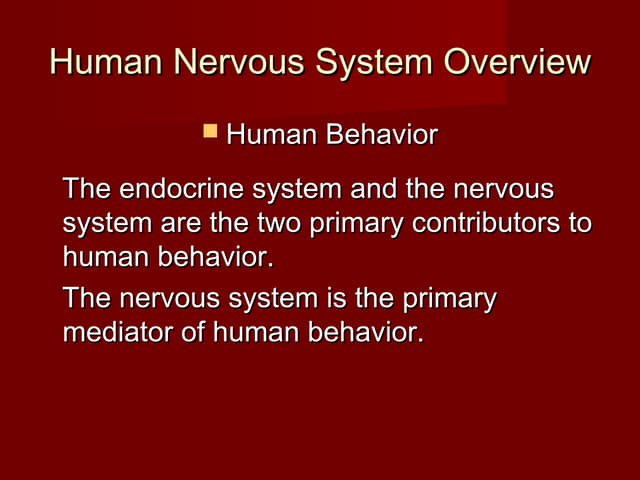 Human Nervous System Overview

Human Behavior

The endocrine system and the nervous system are the two primary contributors to human behavior.

The nervous system is the primary mediator of human behavior.